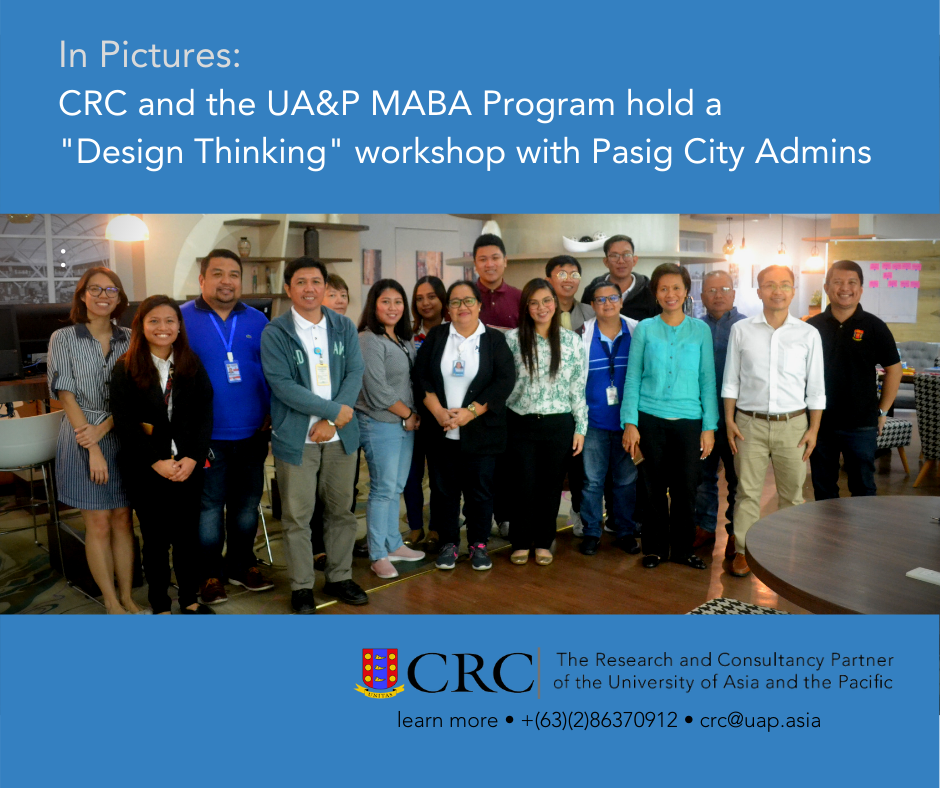 In Pictures:
CRC and the UA&P MABA Program hold a "Design Thinking" workshop with Pasig City Admins

UNITAS

CRC

The Research and Consultancy Partner of the University of Asia and the Pacific

learn more • +(63)(2)86370912 • crc@uap.asia